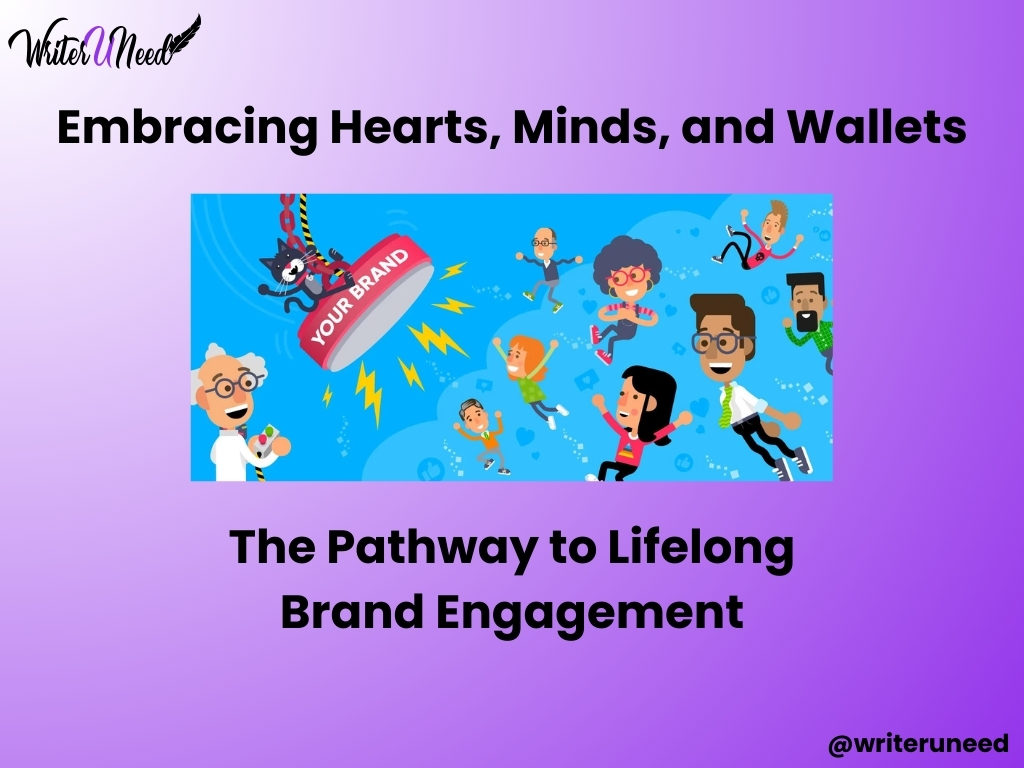 WriterUNeed

Embracing Hearts, Minds, and Wallets

YOUR BRAND

The Pathway to Lifelong Brand Engagement

@writeruneed